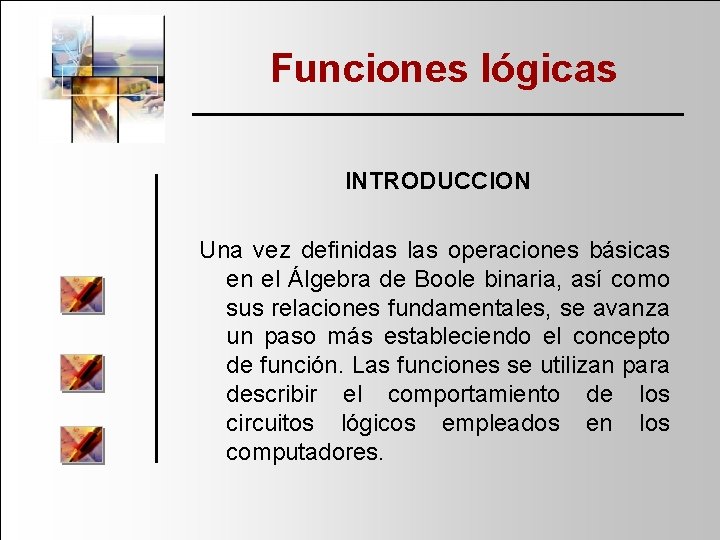 Funciones lógicas

INTRODUCCION

Una vez definidas las operaciones básicas en el Álgebra de Boole binaria, así como sus relaciones fundamentales, se avanza un paso más estableciendo el concepto de función. Las funciones se utilizan para describir el comportamiento de los circuitos lógicos empleados en los computadores.